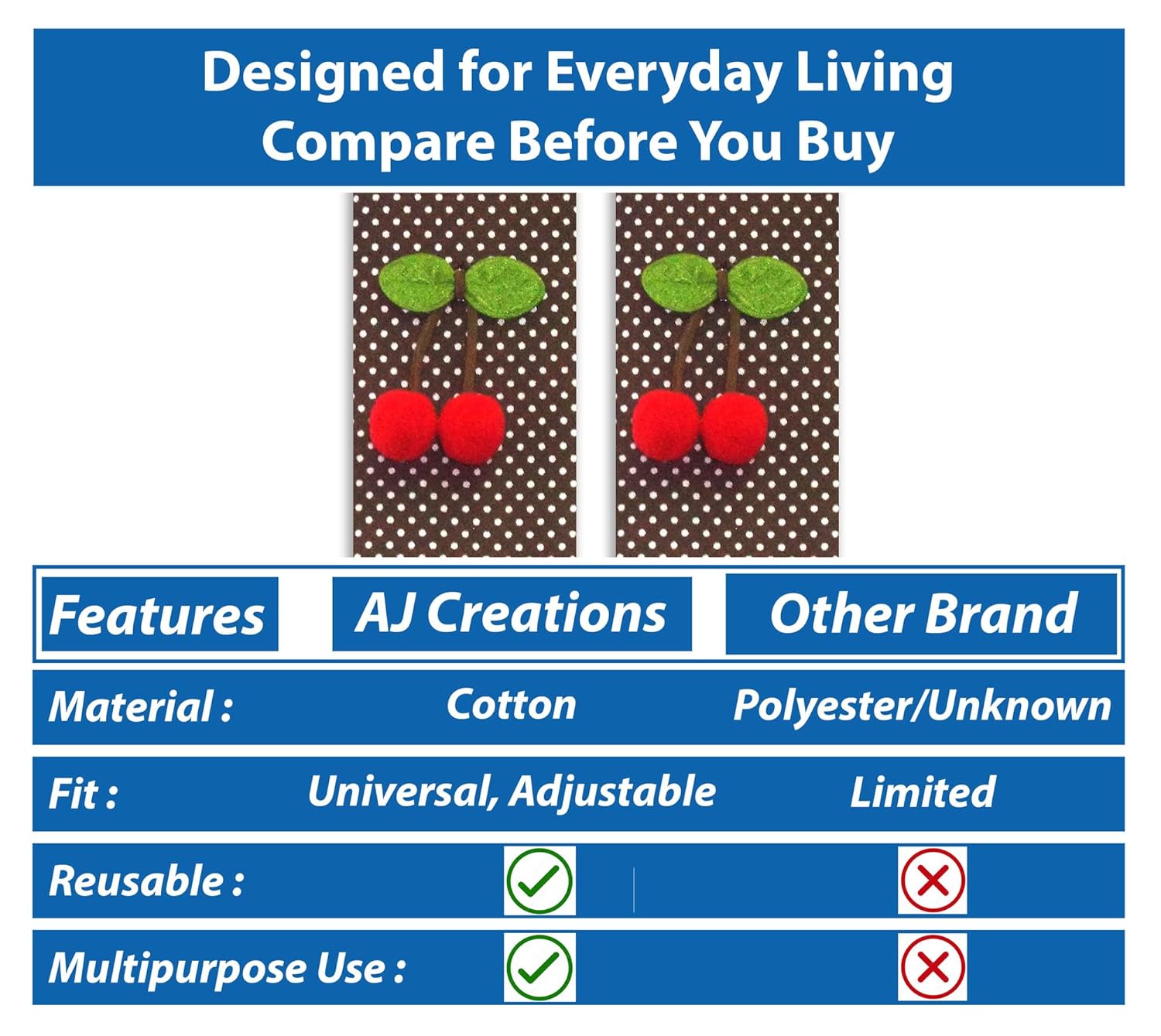 Designed for Everyday Living
Compare Before You Buy

| Features | AJ Creations | Other Brand |
|---|---|---|
| Material : | Cotton | Polyester/Unknown |
| Fit : | Universal, Adjustable | Limited |
| Reusable : | ✓ | ✗ |
| Multipurpose Use : | ✓ | ✗ |